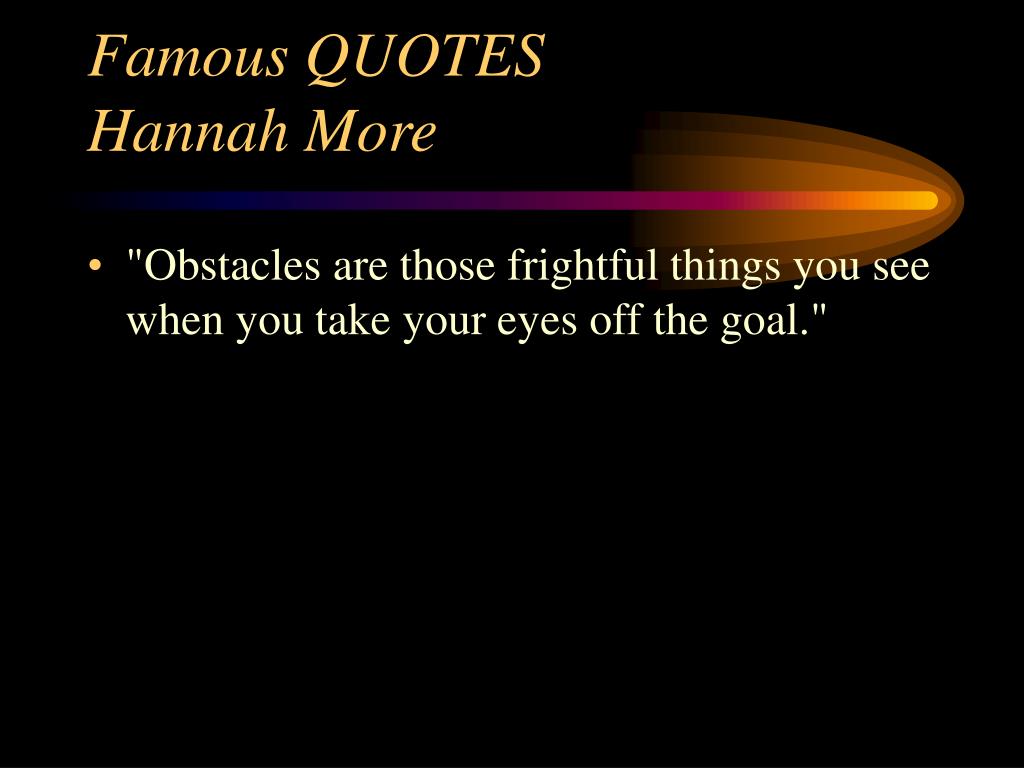 Famous QUOTES
Hannah More

• "Obstacles are those frightful things you see when you take your eyes off the goal."